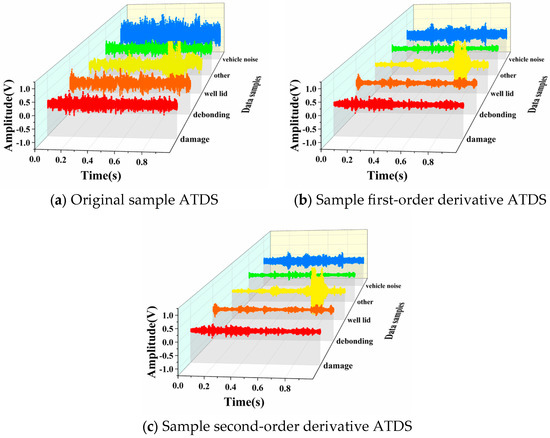 Amplitude(V)
1.0
0.5
0.0
-0.5
-1.0
0.0 0.2 0.4 0.6 0.8
Time(s)
vehicle noise
other
well lid
debonding
damage
Data samples

(a) Original sample ATDS

Amplitude(V)
1.0
0.5
0.0
-0.5
-1.0
0.0 0.2 0.4 0.6 0.8
Time(s)
vehicle noise
other
well lid
debonding
damage
Data samples

(b) Sample first-order derivative ATDS

Amplitude(V)
1.0
0.5
0.0
-0.5
-1.0
0.0 0.2 0.4 0.6 0.8
Time(s)
vehicle noise
other
well lid
debonding
damage
Data samples

(c) Sample second-order derivative ATDS